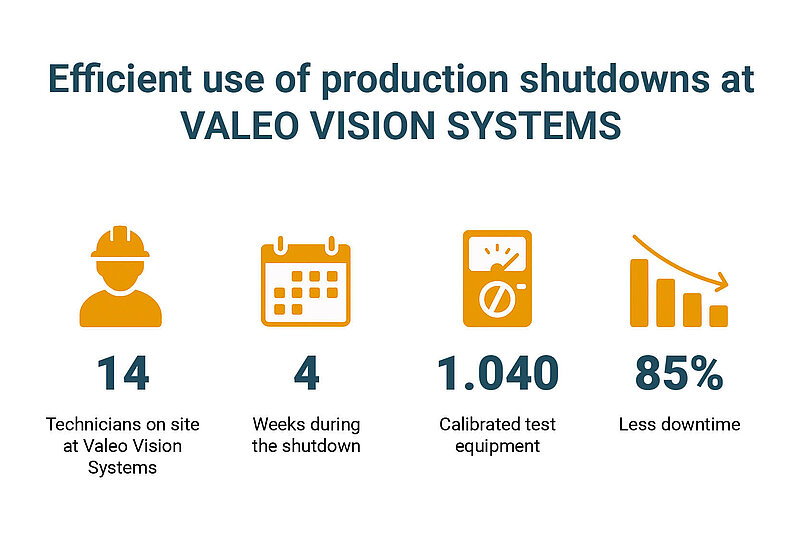 Efficient use of production shutdowns at VALEO VISION SYSTEMS

14
Technicians on site at Valeo Vision Systems

4
Weeks during the shutdown

1.040
Calibrated test equipment

85%
Less downtime